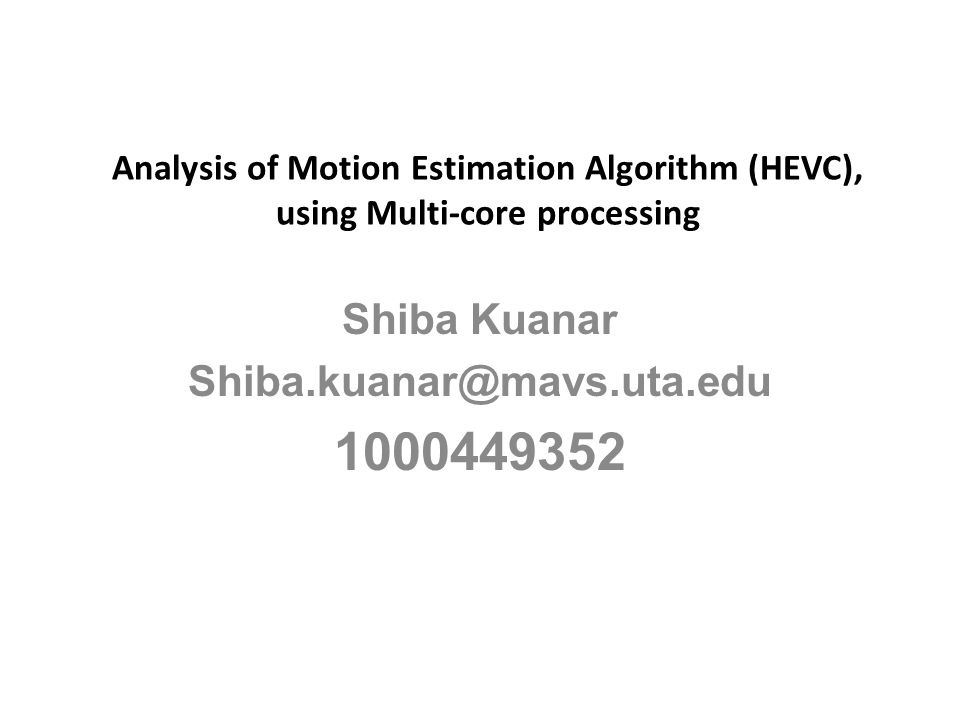 Analysis of Motion Estimation Algorithm (HEVC), using Multi-core processing

Shiba Kuanar

Shiba.kuanar@mavs.uta.edu

1000449352